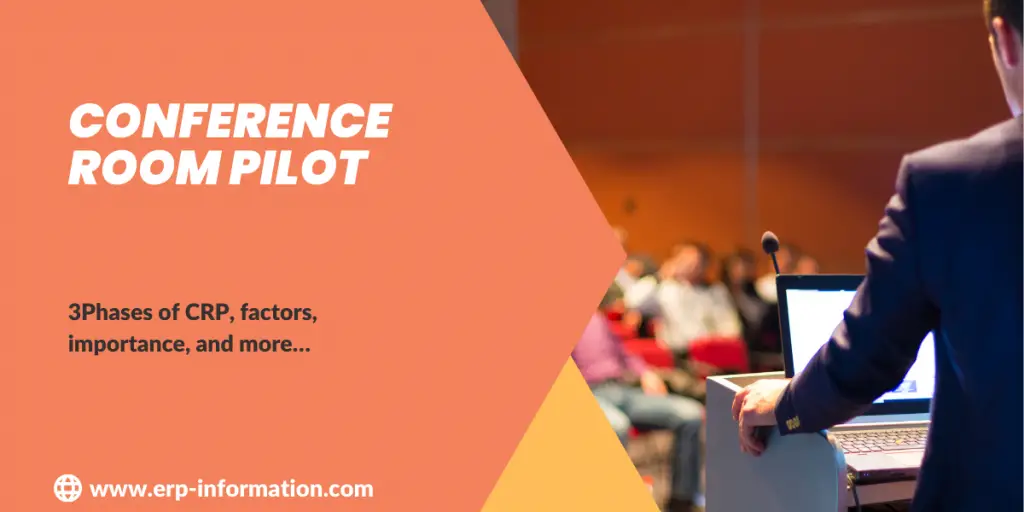 CONFERENCE ROOM PILOT

3Phases of CRP, factors, importance, and more…

www.erp-information.com